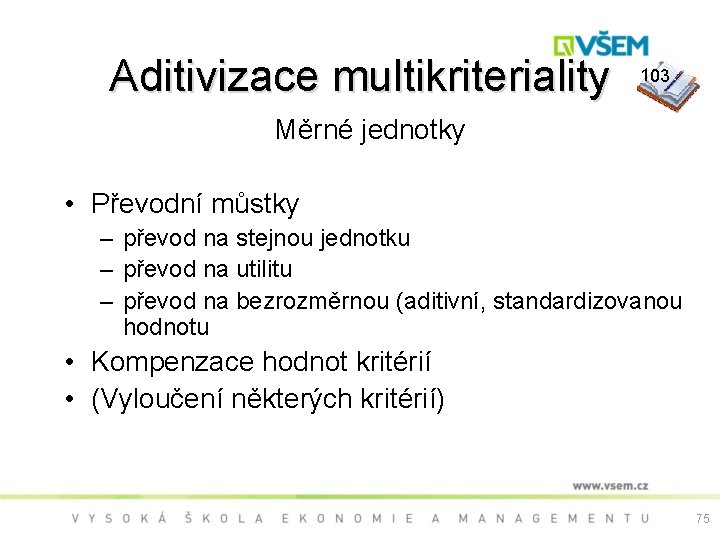 VŠEM

Aditivizace multikriteriality

103

Měrné jednotky

• Převodní můstky
– převod na stejnou jednotku
– převod na utilitu
– převod na bezrozměrnou (aditivní, standardizovanou hodnotu
• Kompenzace hodnot kritérií
• (Vyloučení některých kritérií)

www.vsem.cz

VYSOKÁ ŠKOLA EKONOMIE A MANAGEMENTU

75